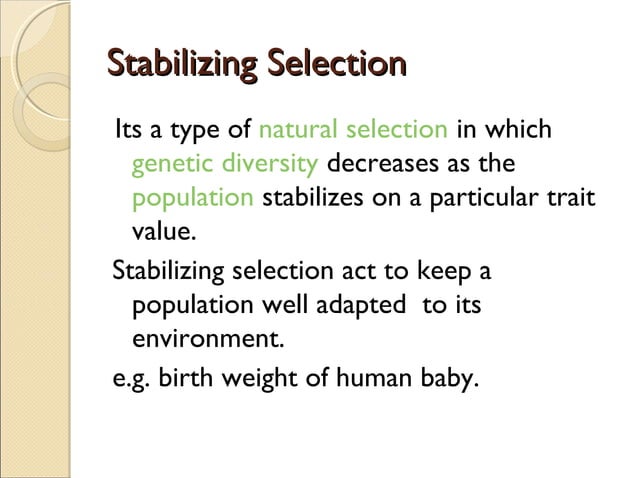 Stabilizing Selection

Its a type of natural selection in which genetic diversity decreases as the population stabilizes on a particular trait value.

Stabilizing selection act to keep a population well adapted to its environment.

e.g. birth weight of human baby.